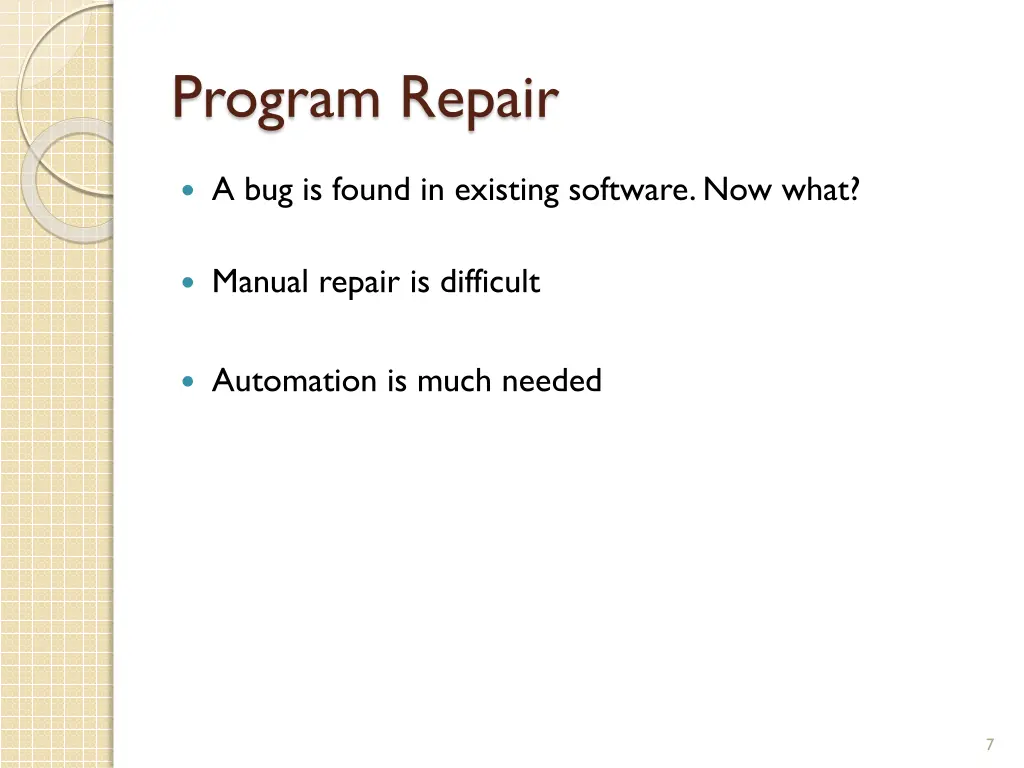 Program Repair

- A bug is found in existing software. Now what?

- Manual repair is difficult

- Automation is much needed

7